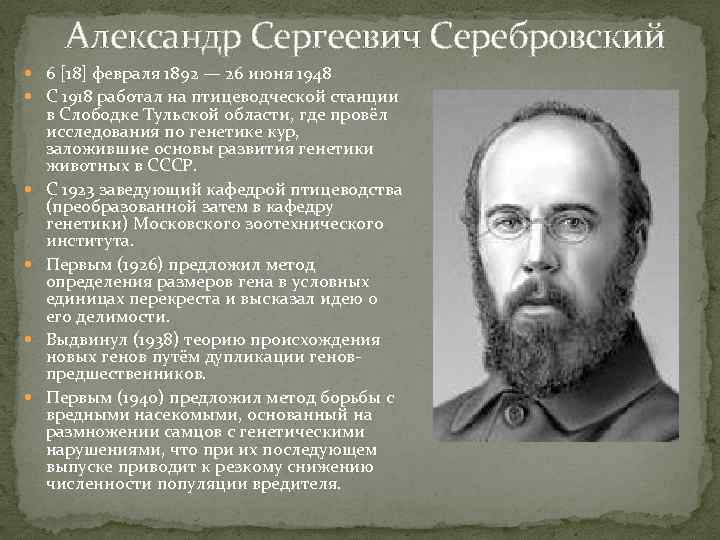 Александр Сергеевич Серебровский

6 [18] февраля 1892 — 26 июня 1948

С 1918 работал на птицеводческой станции в Слободке Тульской области, где провёл исследования по генетике кур, заложившие основы развития генетики животных в СССР.

С 1923 заведующий кафедрой птицеводства (преобразованной затем в кафедру генетики) Московского зоотехнического института.

Первым (1926) предложил метод определения размеров гена в условных единицах перекреста и высказал идею о его делимости.

Выдвинул (1938) теорию происхождения новых генов путём дупликации генов-предшественников.

Первым (1940) предложил метод борьбы с вредными насекомыми, основанный на размножении самцов с генетическими нарушениями, что при их последующем выпуске приводит к резкому снижению численности популяции вредителя.